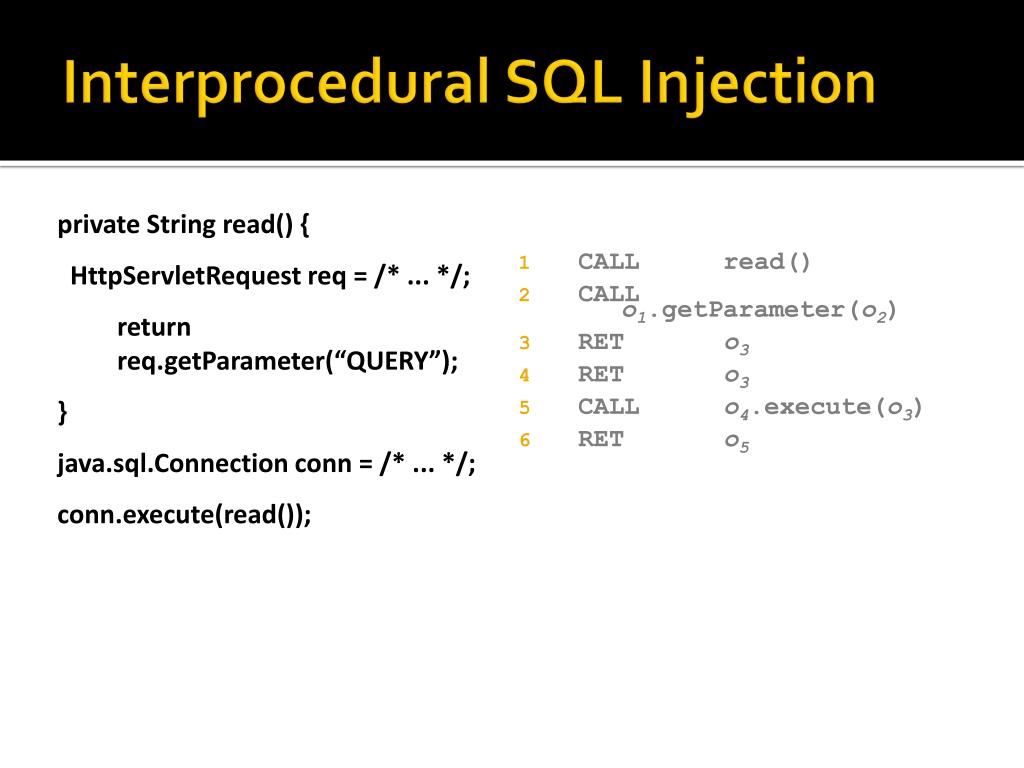 Interprocedural SQL Injection

private String read() {

HttpServletRequest req = /* ... */;

return req.getParameter(“QUERY”);

}

java.sql.Connection conn = /* ... */;

conn.execute(read());

1 CALL read()
2 CALL $o_1$.getParameter($o_2$)
3 RET $o_3$
4 RET $o_3$
5 CALL $o_4$.execute($o_3$)
6 RET $o_5$